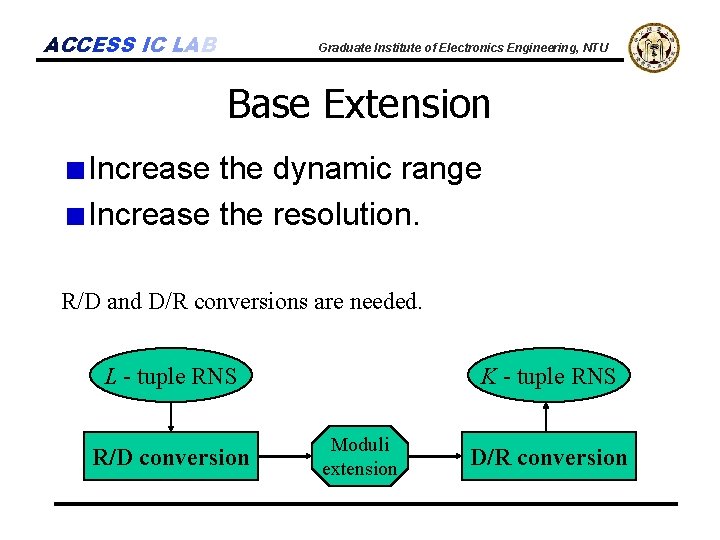 ACCESS IC LAB

Graduate Institute of Electronics Engineering, NTU

Base Extension

Increase the dynamic range

Increase the resolution.

R/D and D/R conversions are needed.

$L$ - tuple RNS

$K$ - tuple RNS

R/D conversion

Moduli extension

D/R conversion